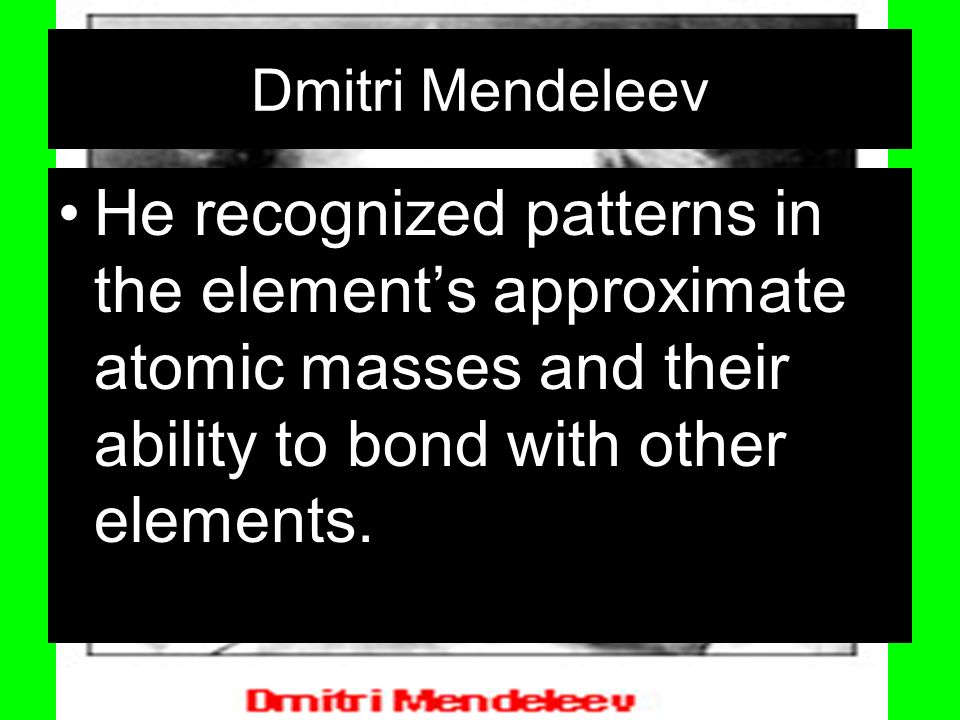 Dmitri Mendeleev

• He recognized patterns in the element’s approximate atomic masses and their ability to bond with other elements.

Dmitri Mendeleev